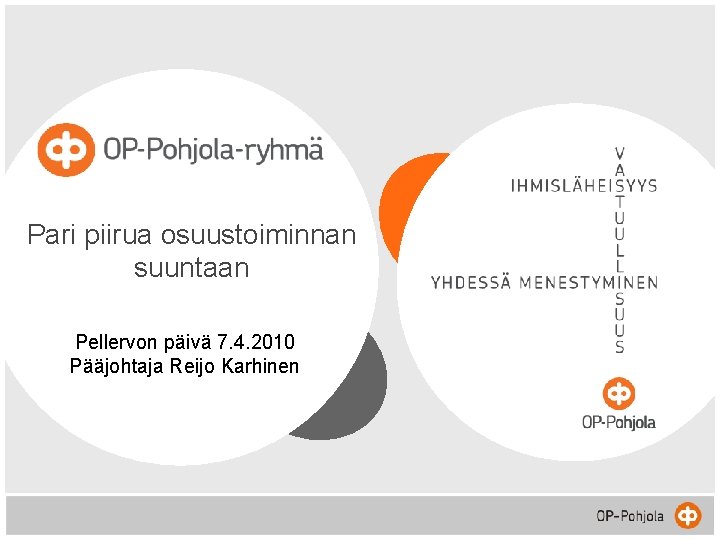 OP-Pohjola-ryhmä

Pari piirua osuustoiminnan suuntaan

Pellervon päivä 7.4.2010
Pääjohtaja Reijo Karhinen

IHMISLÄHEISYYS

VASTUULLISUUS

YHDESSÄ MENESTYMINEN

OP-Pohjola

OP-Pohjola